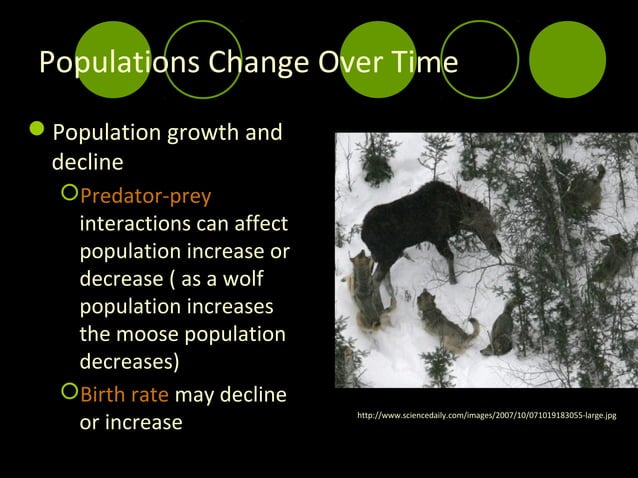 Populations Change Over Time

Population growth and decline

Predator-prey interactions can affect population increase or decrease ( as a wolf population increases the moose population decreases)

Birth rate may decline or increase

http://www.sciencedaily.com/images/2007/10/071019183055-large.jpg